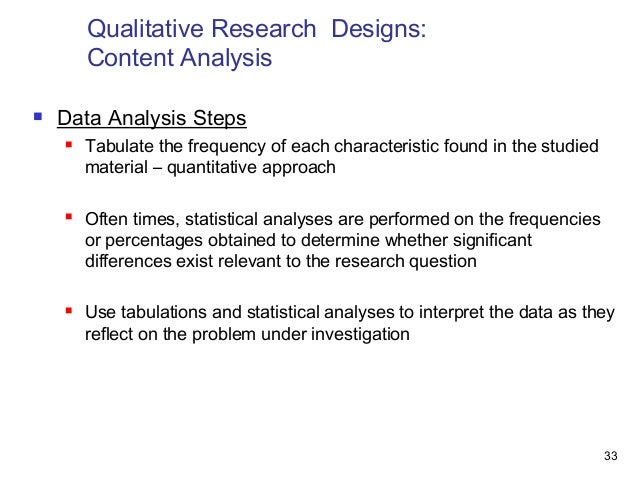 Qualitative Research  Designs:
Content Analysis

Data Analysis Steps

Tabulate the frequency of each characteristic found in the studied material – quantitative approach

Often times, statistical analyses are performed on the frequencies or percentages obtained to determine whether significant differences exist relevant to the research question

Use tabulations and statistical analyses to interpret the data as they reflect on the problem under investigation

33